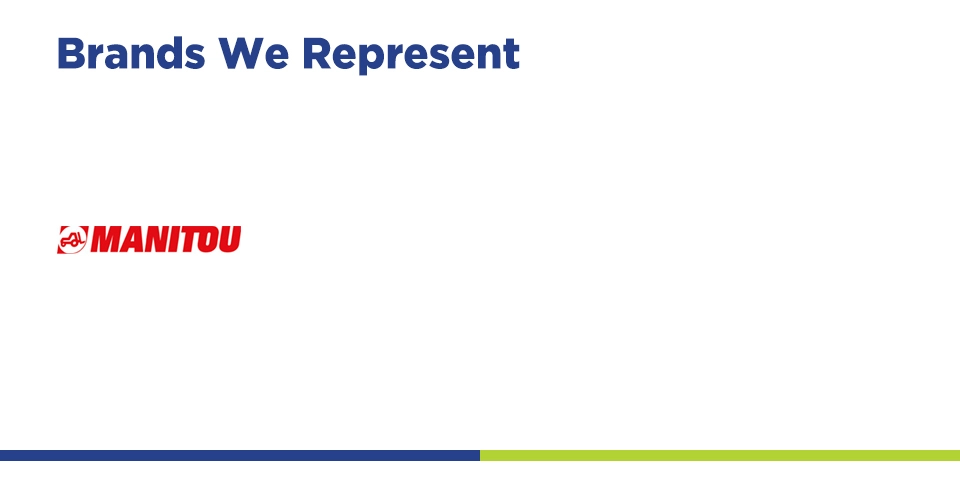 Brands We Represent

MANITOU